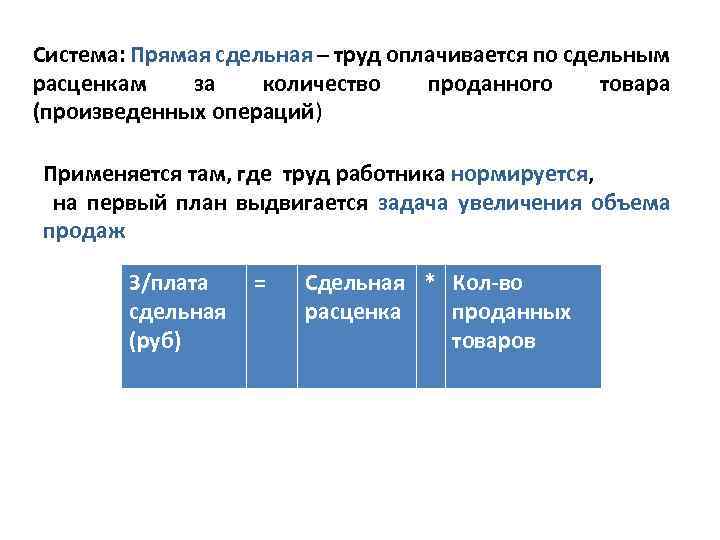 Система: Прямая сдельная – труд оплачивается по сдельным расценкам за количество проданного товара (произведенных операций)

Применяется там, где труд работника нормируется, на первый план выдвигается задача увеличения объема продаж

| З/плата сдельная (руб) | = | Сдельная расценка | * | Кол-во проданных товаров |
|---|---|---|---|---|